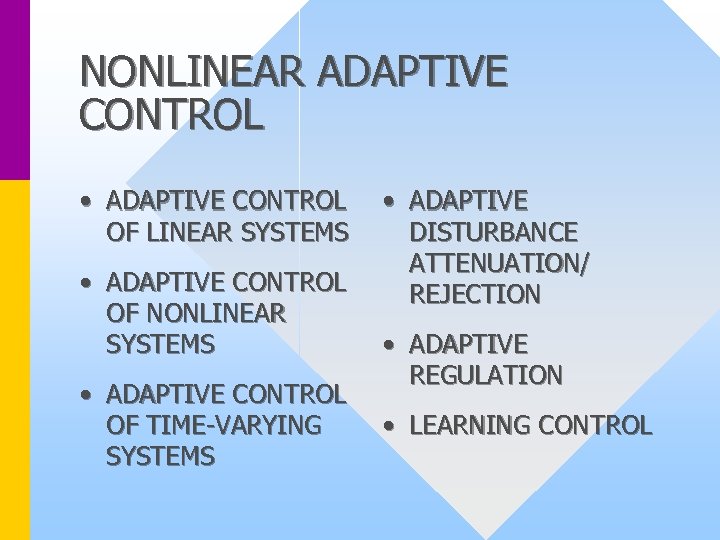 NONLINEAR ADAPTIVE CONTROL

• ADAPTIVE CONTROL OF LINEAR SYSTEMS

• ADAPTIVE CONTROL OF NONLINEAR SYSTEMS

• ADAPTIVE CONTROL OF TIME-VARYING SYSTEMS

• ADAPTIVE DISTURBANCE ATTENUATION/ REJECTION

• ADAPTIVE REGULATION

• LEARNING CONTROL